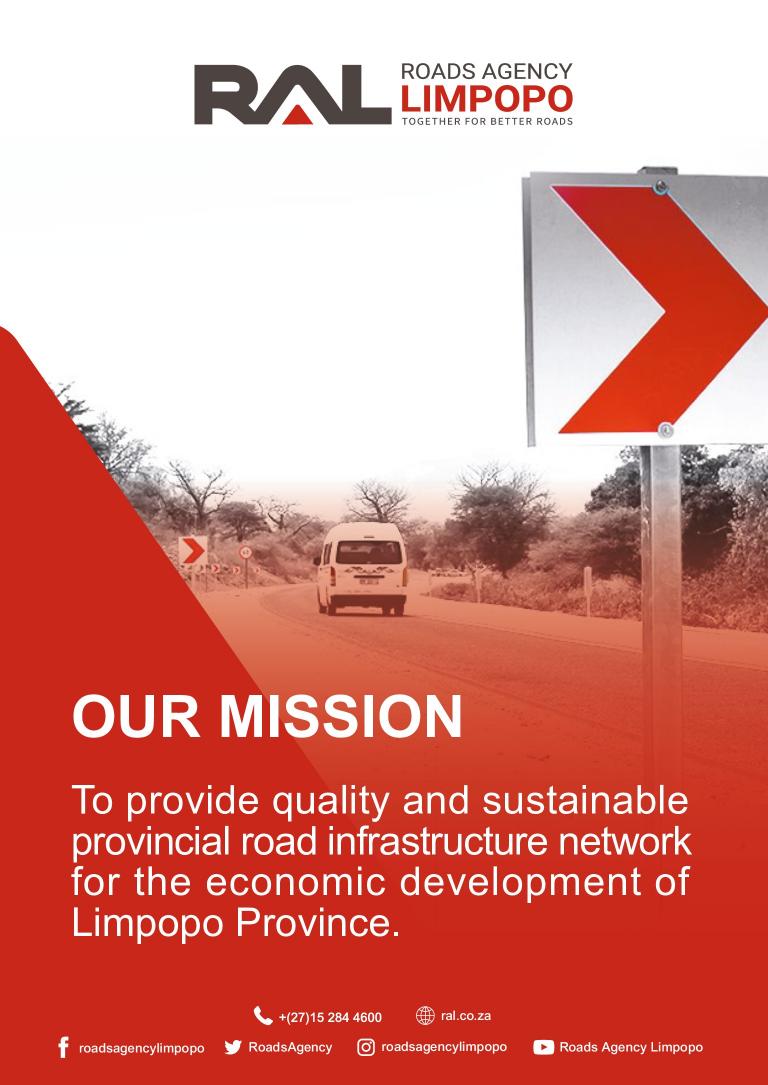 RAL ROADS AGENCY LIMPOPO
TOGETHER FOR BETTER ROADS

OUR MISSION

To provide quality and sustainable provincial road infrastructure network for the economic development of Limpopo Province.

+(27)15 284 4600 ral.co.za

roadsagencylimpopo RoadsAgency roadsagencylimpopo Roads Agency Limpopo